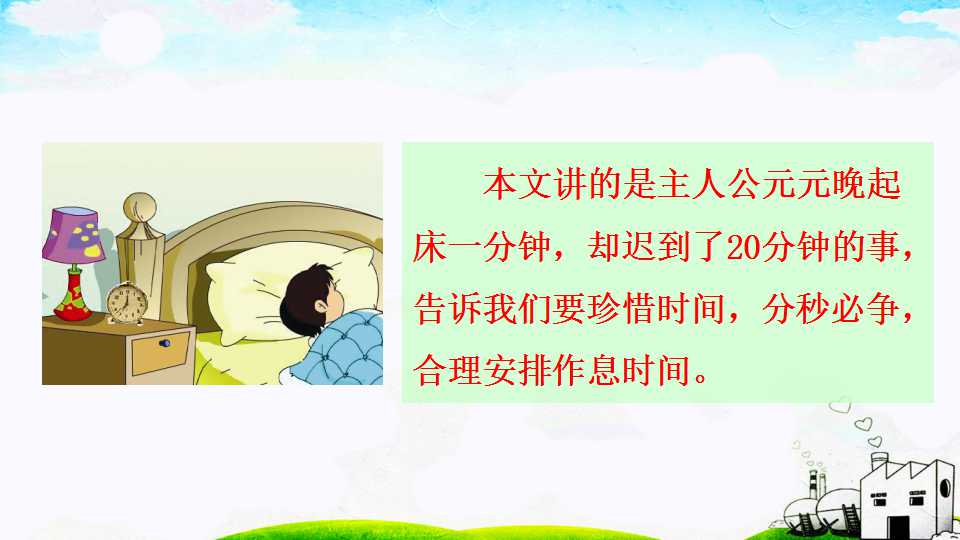 本文讲的是主人公元元晚起床一分钟，却迟到了20分钟的事，告诉我们要珍惜时间，分秒必争，合理安排作息时间。